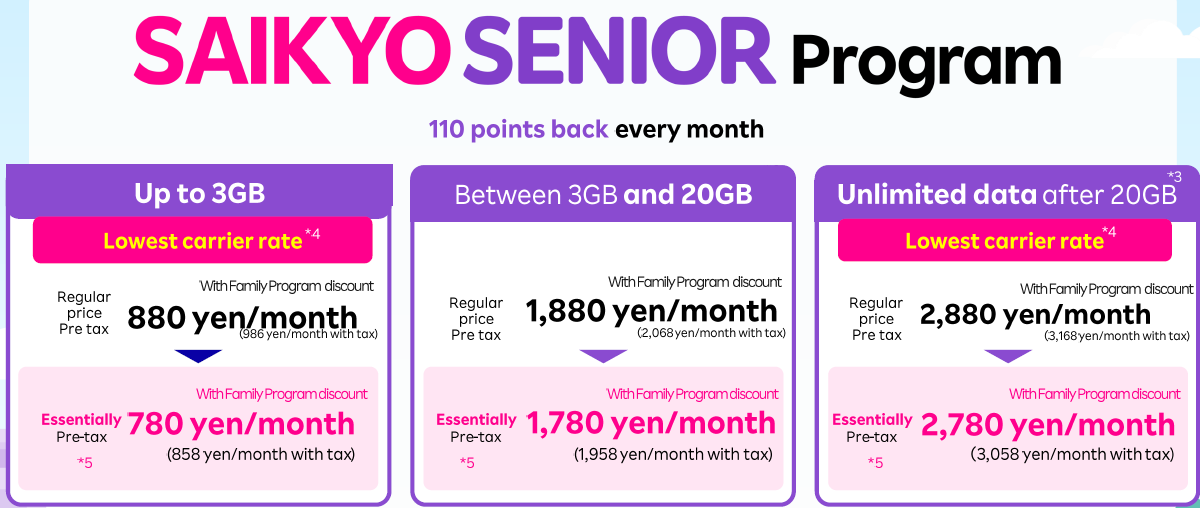 SAIKYO SENIOR Program

110 points back every month

Up to 3GB

Lowest carrier rate *4

With Family Program discount

Regular price Pre tax 880 yen/month (986 yen/month with tax)

With Family Program discount

Essentially Pre-tax *5 780 yen/month (858 yen/month with tax)

Between 3GB and 20GB

With Family Program discount

Regular price Pre tax 1,880 yen/month (2,068 yen/month with tax)

With Family Program discount

Essentially Pre-tax *5 1,780 yen/month (1,958 yen/month with tax)

Unlimited data after 20GB *3

Lowest carrier rate *4

With Family Program discount

Regular price Pre tax 2,880 yen/month (3,168 yen/month with tax)

With Family Program discount

Essentially Pre-tax *5 2,780 yen/month (3,058 yen/month with tax)